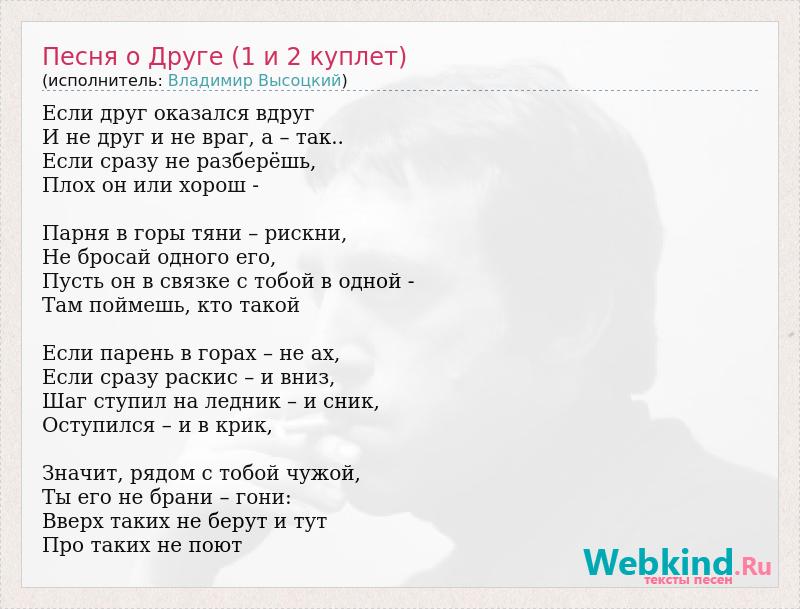 Песня о Друге (1 и 2 куплет)
(исполнитель: Владимир Высоцкий)

Если друг оказался вдруг
И не друг и не враг, а – так..
Если сразу не разберёшь,
Плох он или хорош -

Парня в горы тяни – рискни,
Не бросай одного его,
Пусть он в связке с тобой в одной -
Там поймешь, кто такой

Если парень в горах – не ах,
Если сразу раскис – и вниз,
Шаг ступил на ледник – и сник,
Оступился – и в крик,

Значит, рядом с тобой чужой,
Ты его не брани – гони:
Вверх таких не берут и тут
Про таких не поют

Webkind.Ru
тексты песен